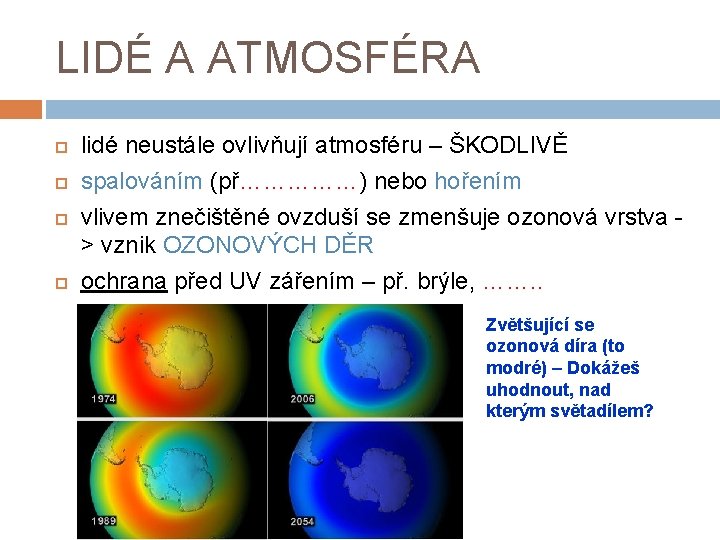 LIDÉ A ATMOSFÉRA

lidé neustále ovlivňují atmosféru – ŠKODLIVĚ

spalováním (př……………) nebo hořením

vlivem znečištěné ovzduší se zmenšuje ozonová vrstva -> vznik OZONOVÝCH DĚR

ochrana před UV zářením – př. brýle, ……..

1974

2006

1989

2054

Zvětšující se ozonová díra (to modré) – Dokážeš uhodnout, nad kterým světadílem?